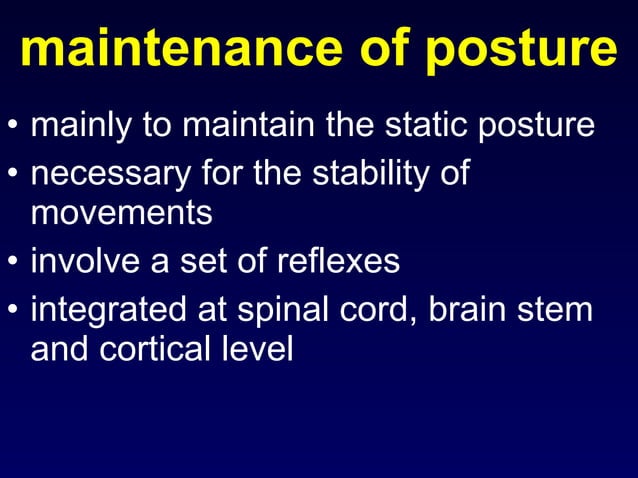 maintenance of posture

• mainly to maintain the static posture
• necessary for the stability of movements
• involve a set of reflexes
• integrated at spinal cord, brain stem and cortical level